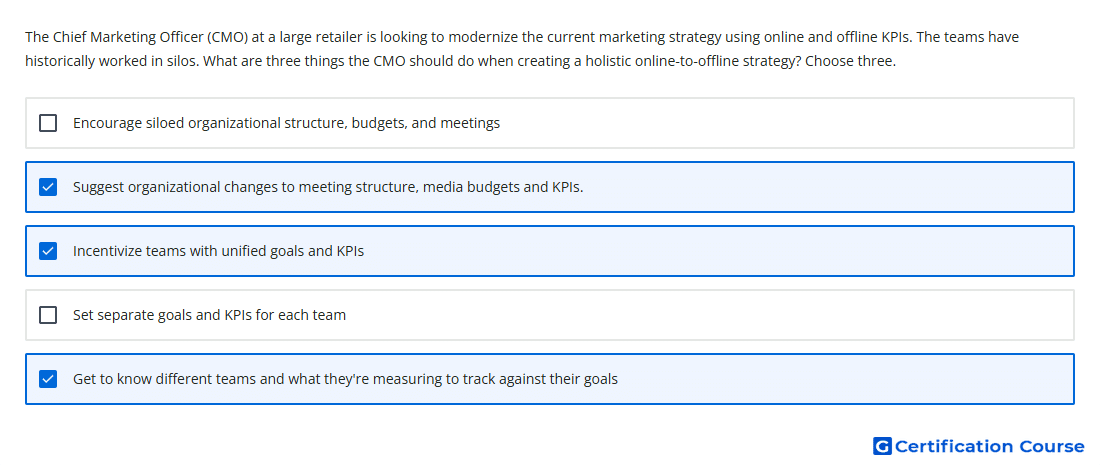 The Chief Marketing Officer (CMO) at a large retailer is looking to modernize the current marketing strategy using online and offline KPIs. The teams have historically worked in silos. What are three things the CMO should do when creating a holistic online-to-offline strategy? Choose three.

Encourage siloed organizational structure, budgets, and meetings

Suggest organizational changes to meeting structure, media budgets and KPIs.

Incentivize teams with unified goals and KPIs

Set separate goals and KPIs for each team

Get to know different teams and what they're measuring to track against their goals

G Certification Course